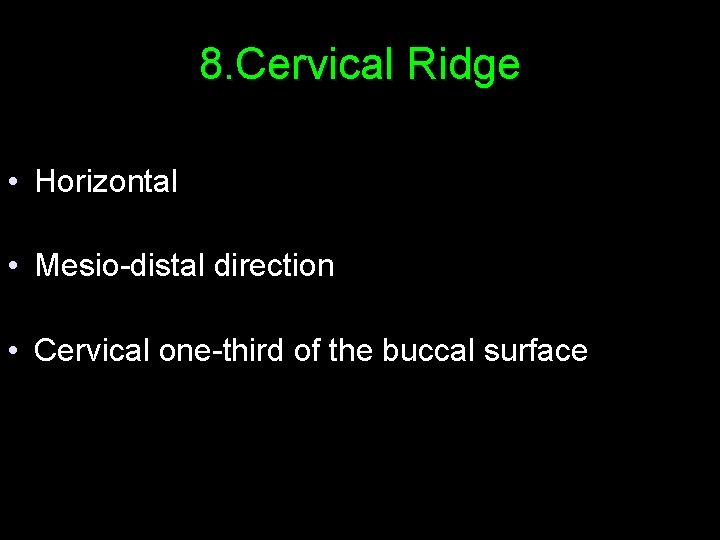 8.Cervical Ridge

• Horizontal

• Mesio-distal direction

• Cervical one-third of the buccal surface